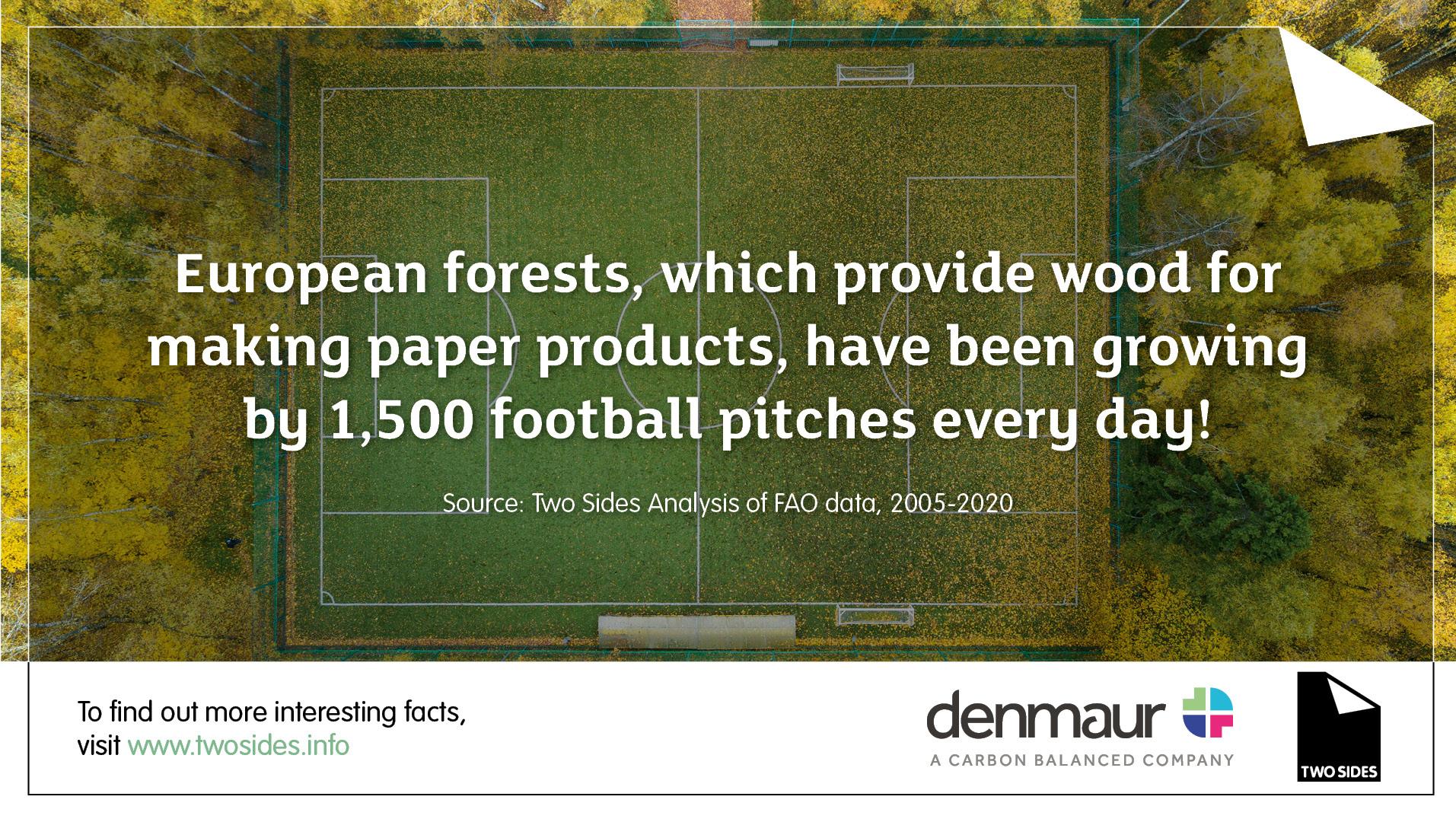 European forests, which provide wood for making paper products, have been growing by 1,500 football pitches every day!

Source: Two Sides Analysis of FAO data, 2005-2020

To find out more interesting facts, visit www.twosides.info

denmaur
A CARBON BALANCED COMPANY

TWO SIDES